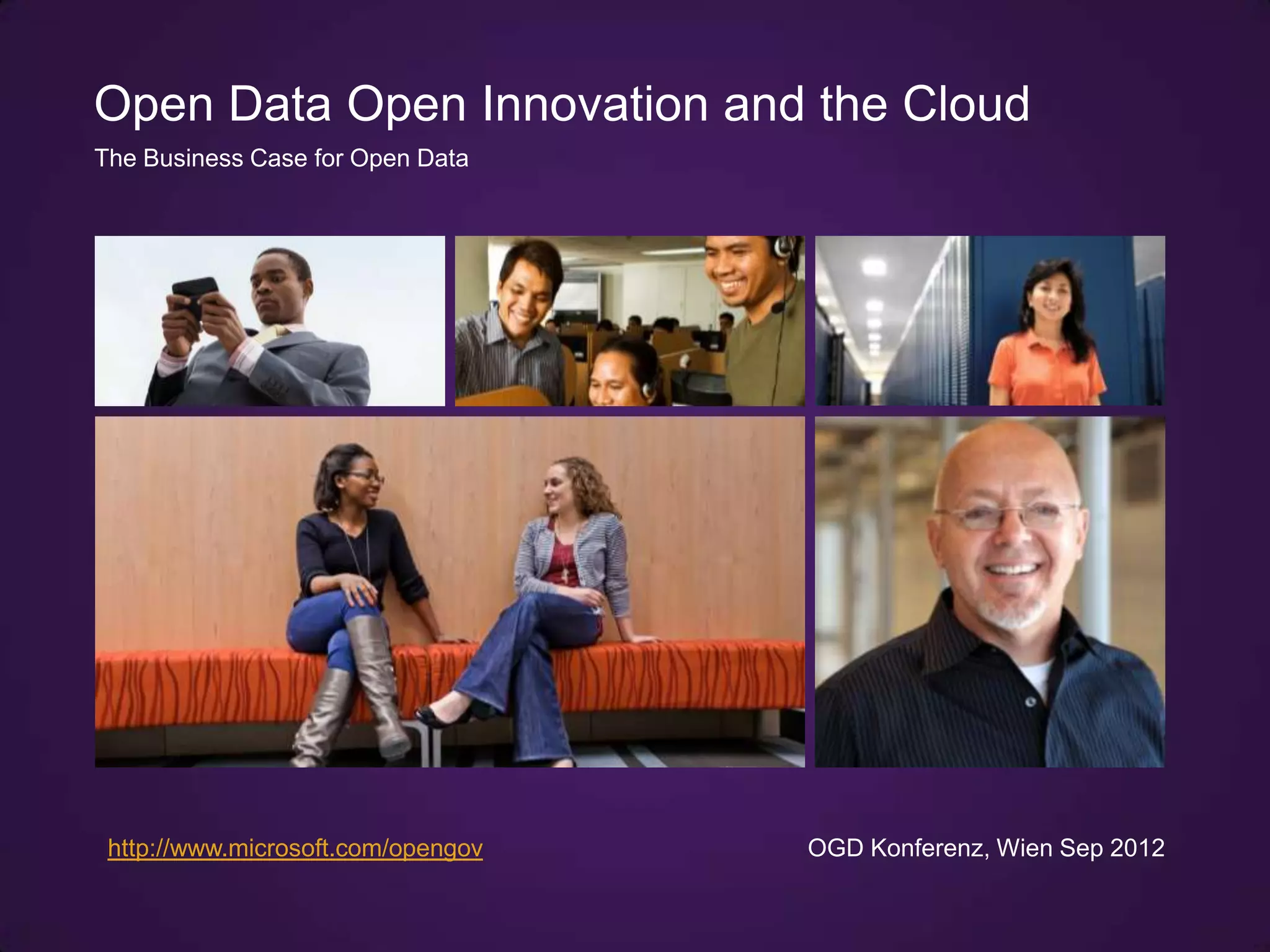 Open Data Open Innovation and the Cloud

The Business Case for Open Data

http://www.microsoft.com/opengov

OGD Konferenz, Wien Sep 2012